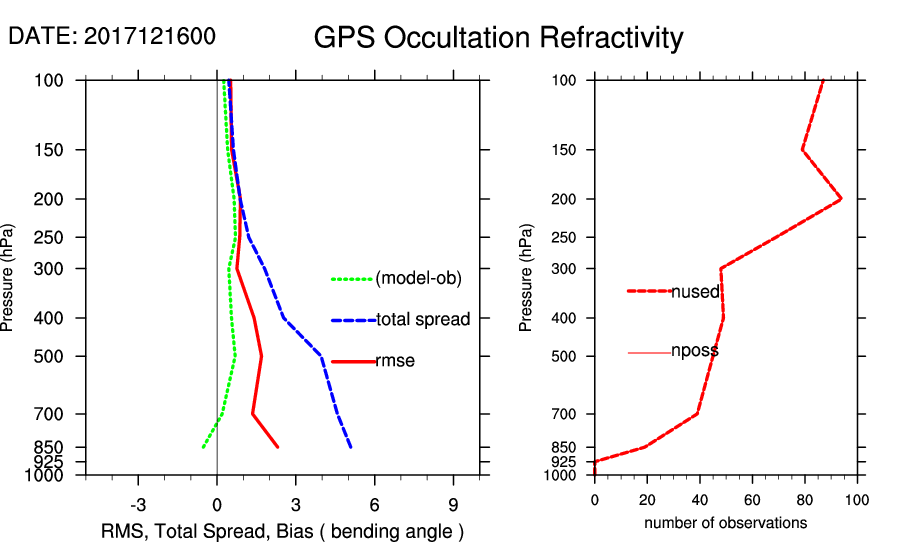 DATE: 2017121600

GPS Occultation Refractivity

Pressure (hPa)

100
150
200
250
300
400
500
700
850
925
1000

(model-ob)
total spread
rmse

-3
0
3
6
9

RMS, Total Spread, Bias ( bending angle )

Pressure (hPa)

100
150
200
250
300
400
500
700
850
925
1000

nused
nposs

0
20
40
60
80
100

number of observations